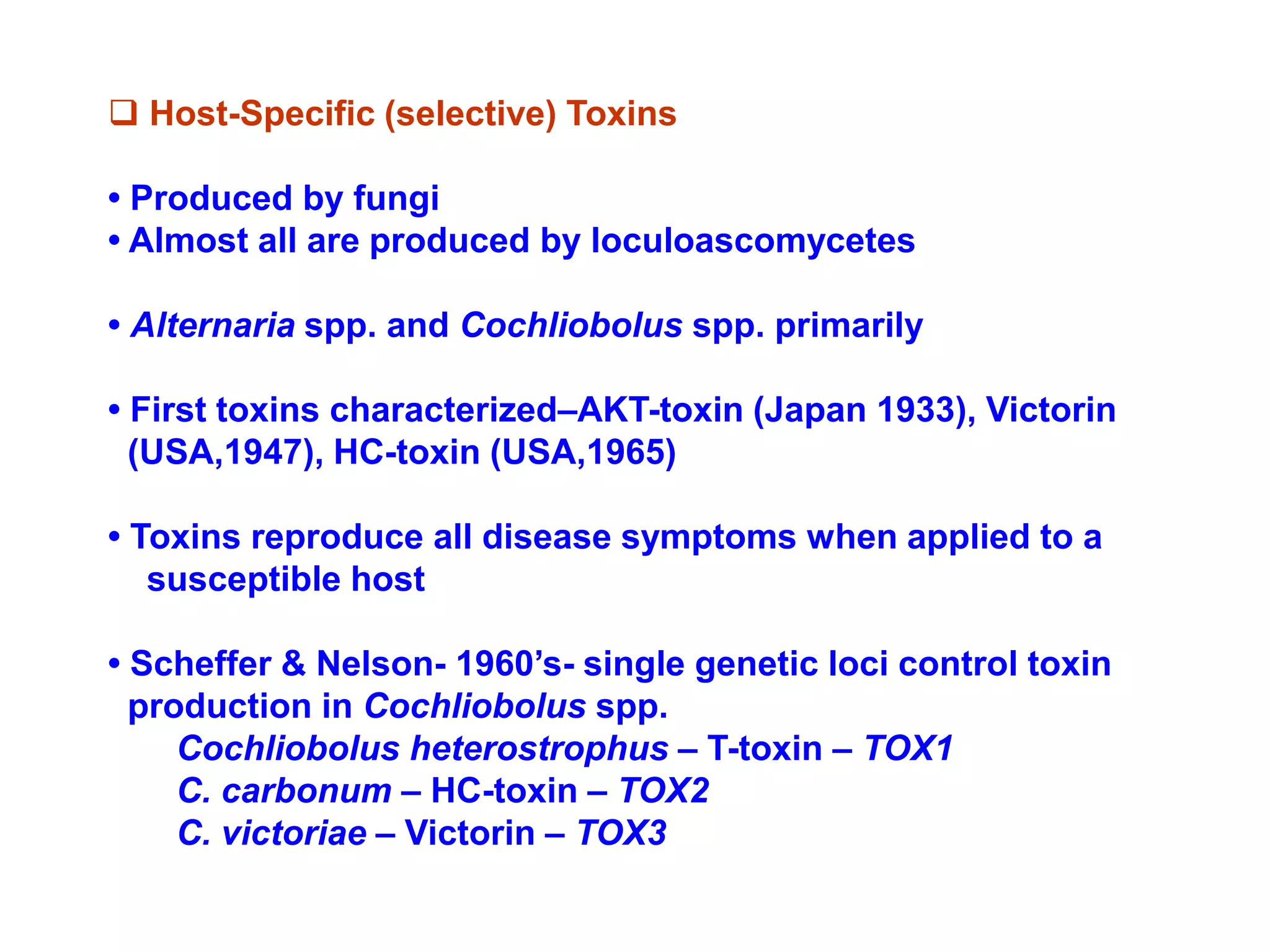 ❑ Host-Specific (selective) Toxins

• Produced by fungi
• Almost all are produced by loculoascomycetes

• Alternaria spp. and Cochliobolus spp. primarily

• First toxins characterized–AKT-toxin (Japan 1933), Victorin (USA,1947), HC-toxin (USA,1965)

• Toxins reproduce all disease symptoms when applied to a susceptible host

• Scheffer & Nelson- 1960’s- single genetic loci control toxin production in Cochliobolus spp.
Cochliobolus heterostrophus – T-toxin – TOX1
C. carbonum – HC-toxin – TOX2
C. victoriae – Victorin – TOX3